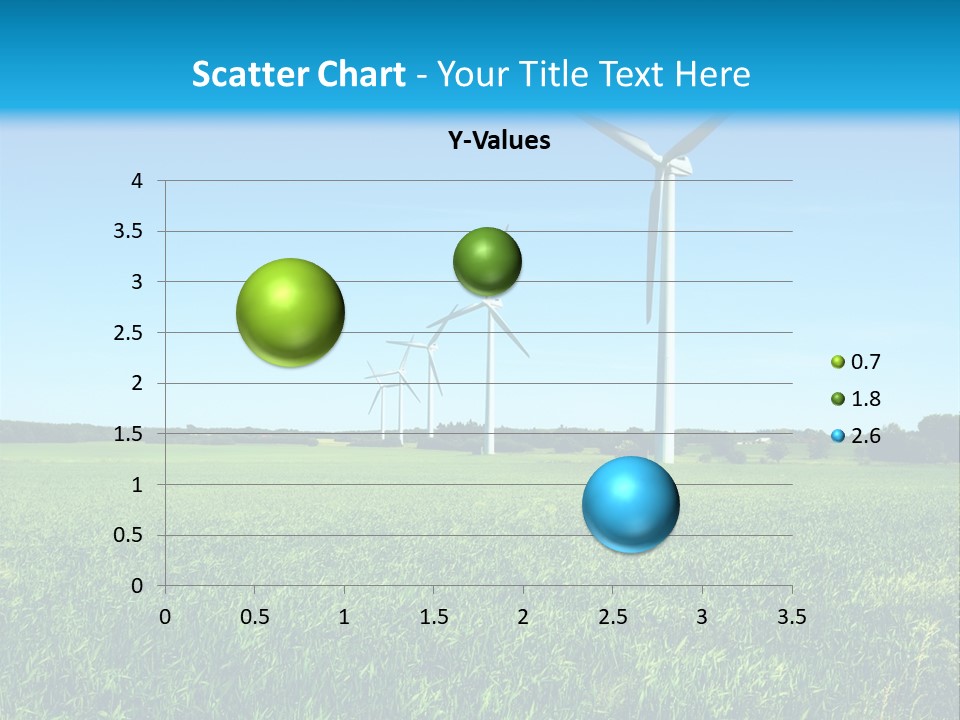 Scatter Chart - Your Title Text Here

Y-Values

4
3.5
3
2.5
2
1.5
1
0.5
0

0
0.5
1
1.5
2
2.5
3
3.5

0.7
1.8
2.6